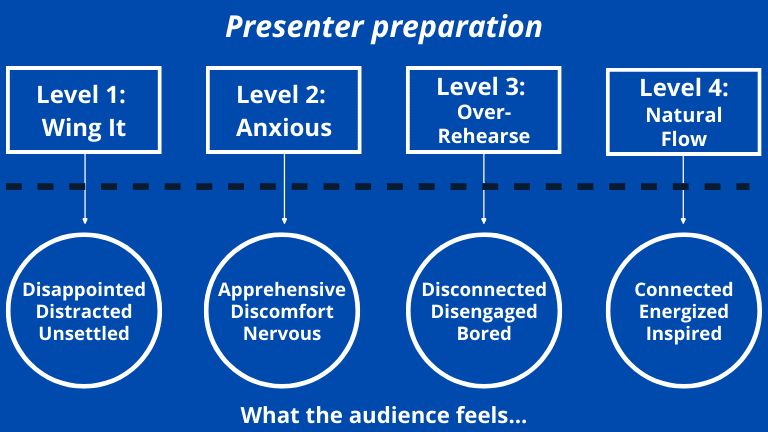 Presenter preparation

Level 1: Wing It

Level 2: Anxious

Level 3: Over-Rehearse

Level 4: Natural Flow

Disappointed Distracted Unsettled

Apprehensive Discomfort Nervous

Disconnected Disengaged Bored

Connected Energized Inspired

What the audience feels...